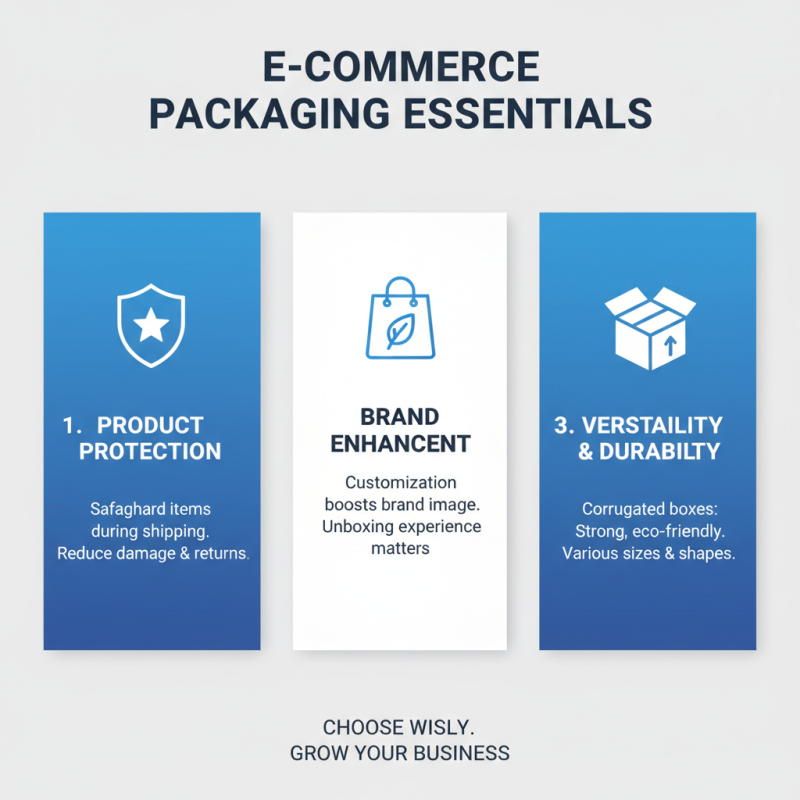 E-COMMERCE PACKAGING ESSENTIALS

1. PRODUCT PROTECTION

Safaghard items during shipping. Reduce damage & returns.

BRAND ENHANCENT

Customization boosts brand image. Unboxing experience matters

3. VERSTAILITY & DURABILTY

Corrugated boxes: Strong, eco-friendly. Various sizes & shapes.

CHOOSE WISLY.
GROW YOUR BUSINESS